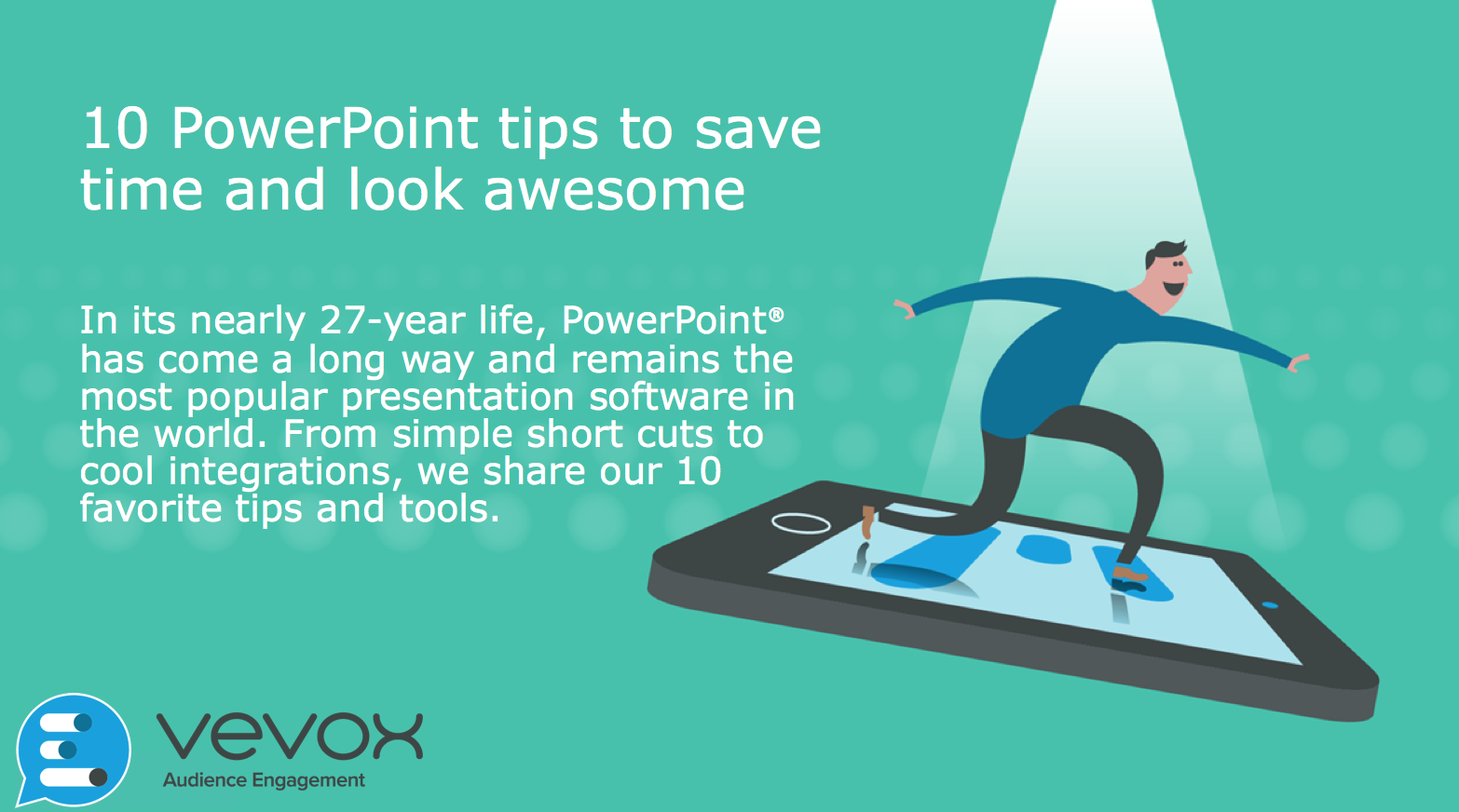 10 PowerPoint tips to save time and look awesome

In its nearly 27-year life, PowerPoint® has come a long way and remains the most popular presentation software in the world. From simple short cuts to cool integrations, we share our 10 favorite tips and tools.

vevox
Audience Engagement